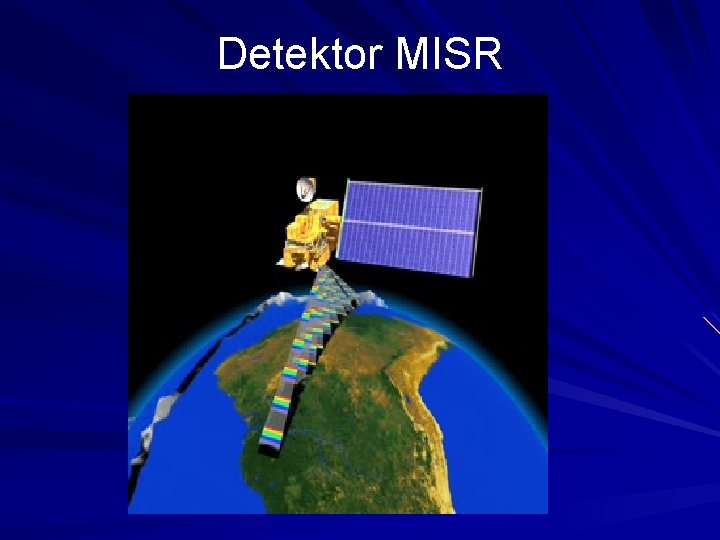 Detektor MISR